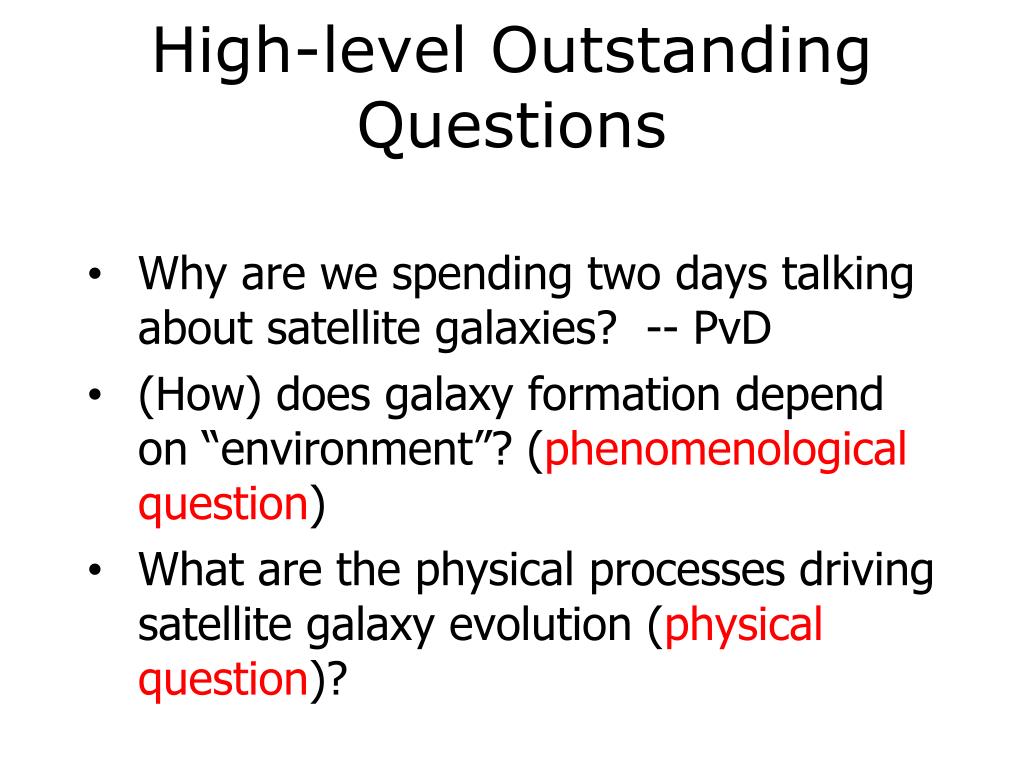 High-level Outstanding Questions

• Why are we spending two days talking about satellite galaxies? -- PvD
• (How) does galaxy formation depend on “environment”? (phenomenological question)
• What are the physical processes driving satellite galaxy evolution (physical question)?